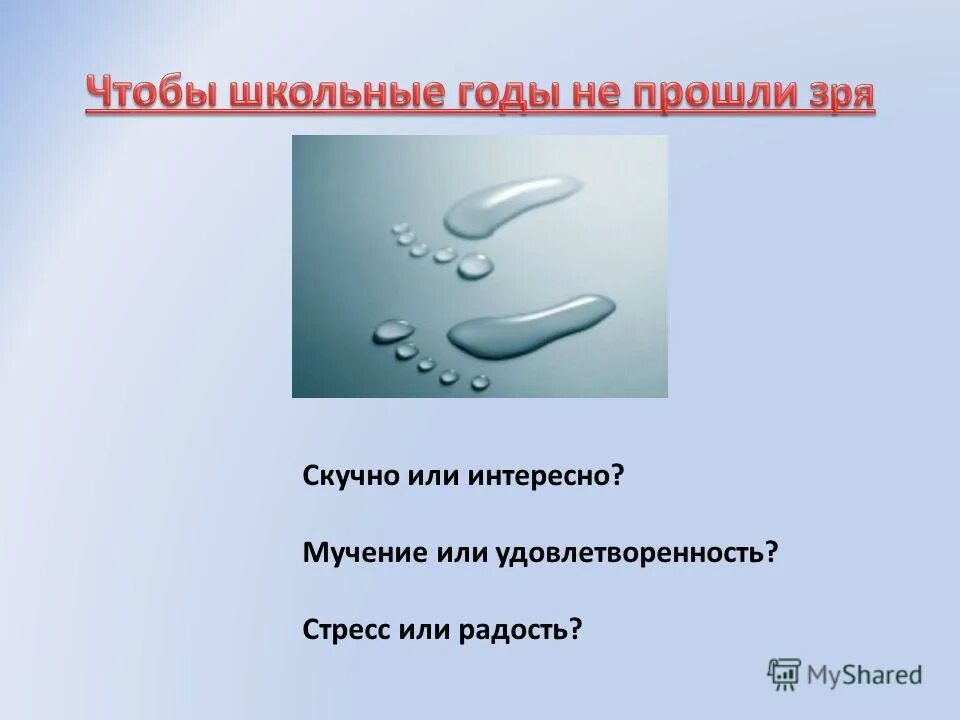 Чтобы школьные годы не прошли зря

Скучно или интересно?

Мучение или удовлетворенность?

Стресс или радость?

MyShared